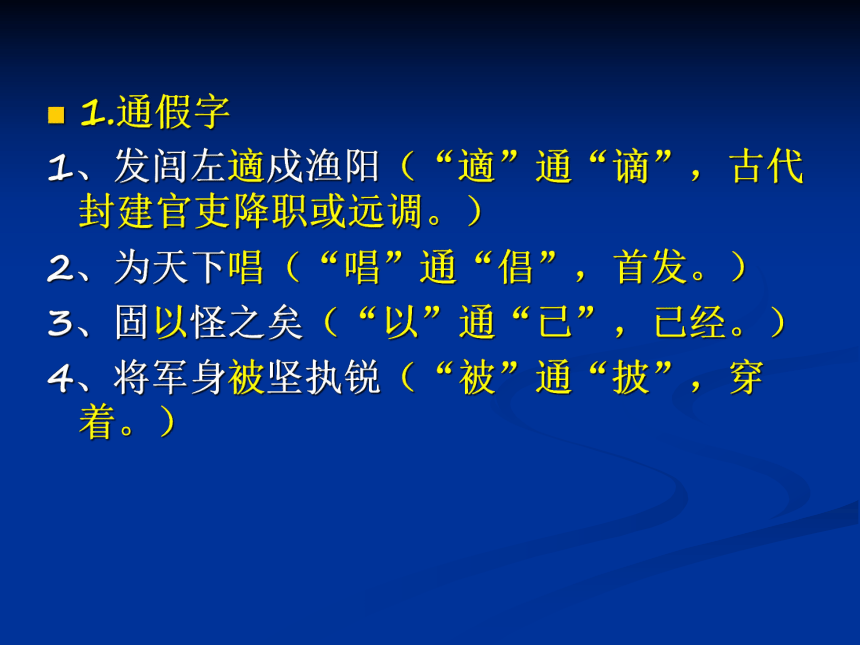 1.通假字

1、发闾左適戍渔阳（“適”通“谪”，古代封建官吏降职或远调。）

2、为天下唱（“唱”通“倡”，首发。）

3、固以怪之矣（“以”通“已”，已经。）

4、将军身被坚执锐（“被”通“披”，穿着。）